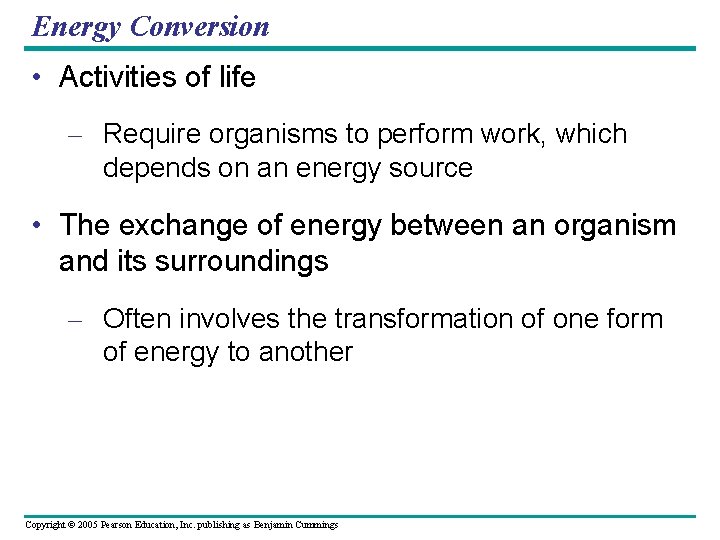 Energy Conversion

• Activities of life

– Require organisms to perform work, which depends on an energy source

• The exchange of energy between an organism and its surroundings

– Often involves the transformation of one form of energy to another

Copyright © 2005 Pearson Education, Inc. publishing as Benjamin Cummings